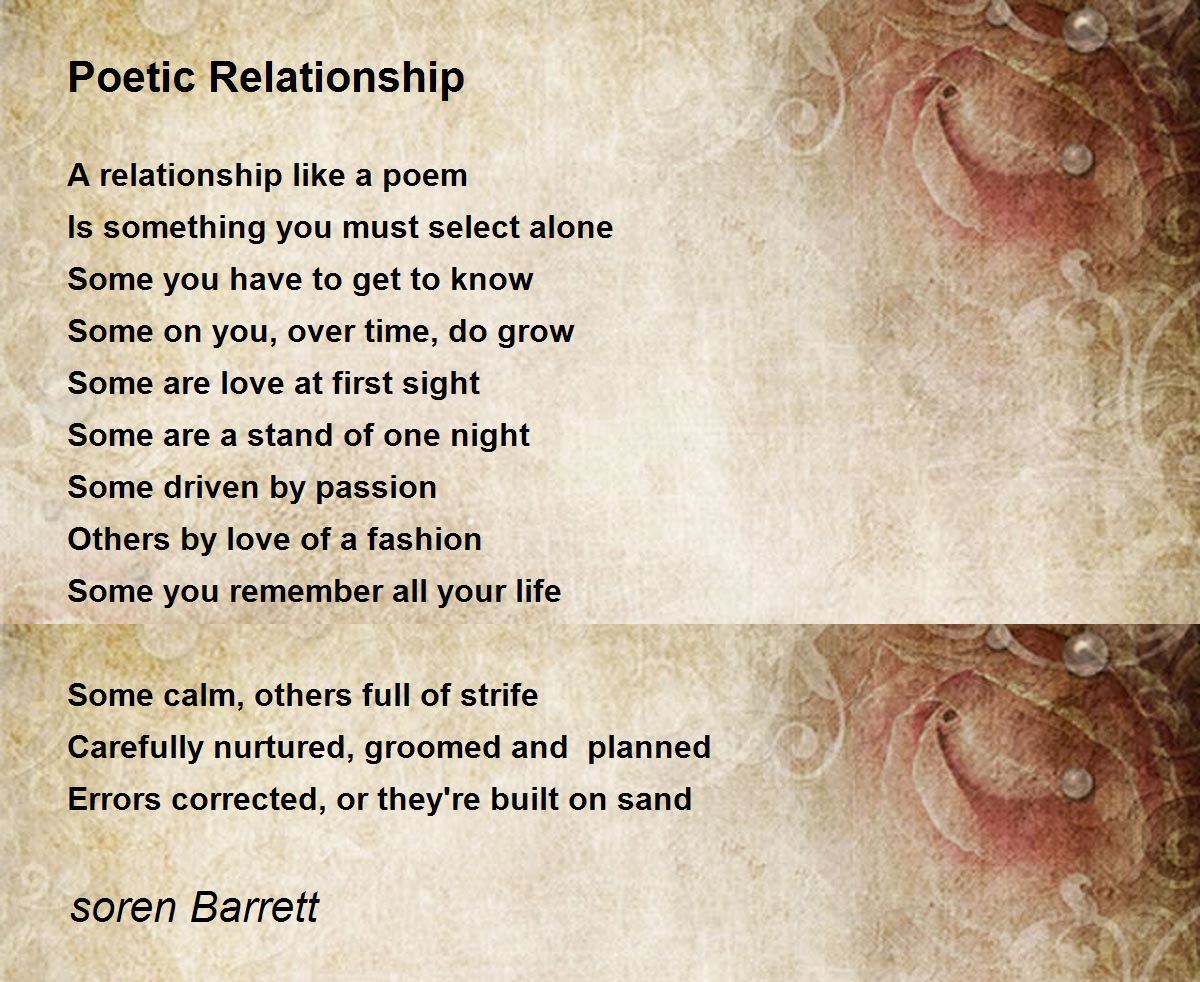 Poetic Relationship

A relationship like a poem
Is something you must select alone
Some you have to get to know
Some on you, over time, do grow
Some are love at first sight
Some are a stand of one night
Some driven by passion
Others by love of a fashion
Some you remember all your life

Some calm, others full of strife
Carefully nurtured, groomed and planned
Errors corrected, or they're built on sand

soren Barrett